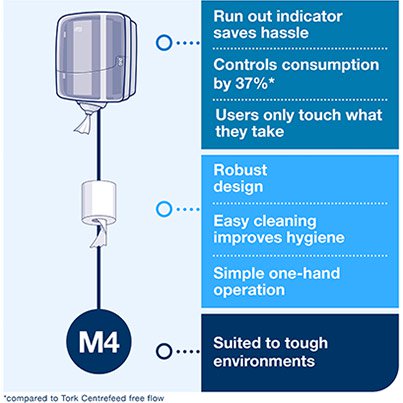 Run out indicator saves hassle

Controls consumption by 37%*

Users only touch what they take

Robust design

Easy cleaning improves hygiene

Simple one-hand operation

M4

Suited to tough environments

*compared to Tork Centrefeed free flow